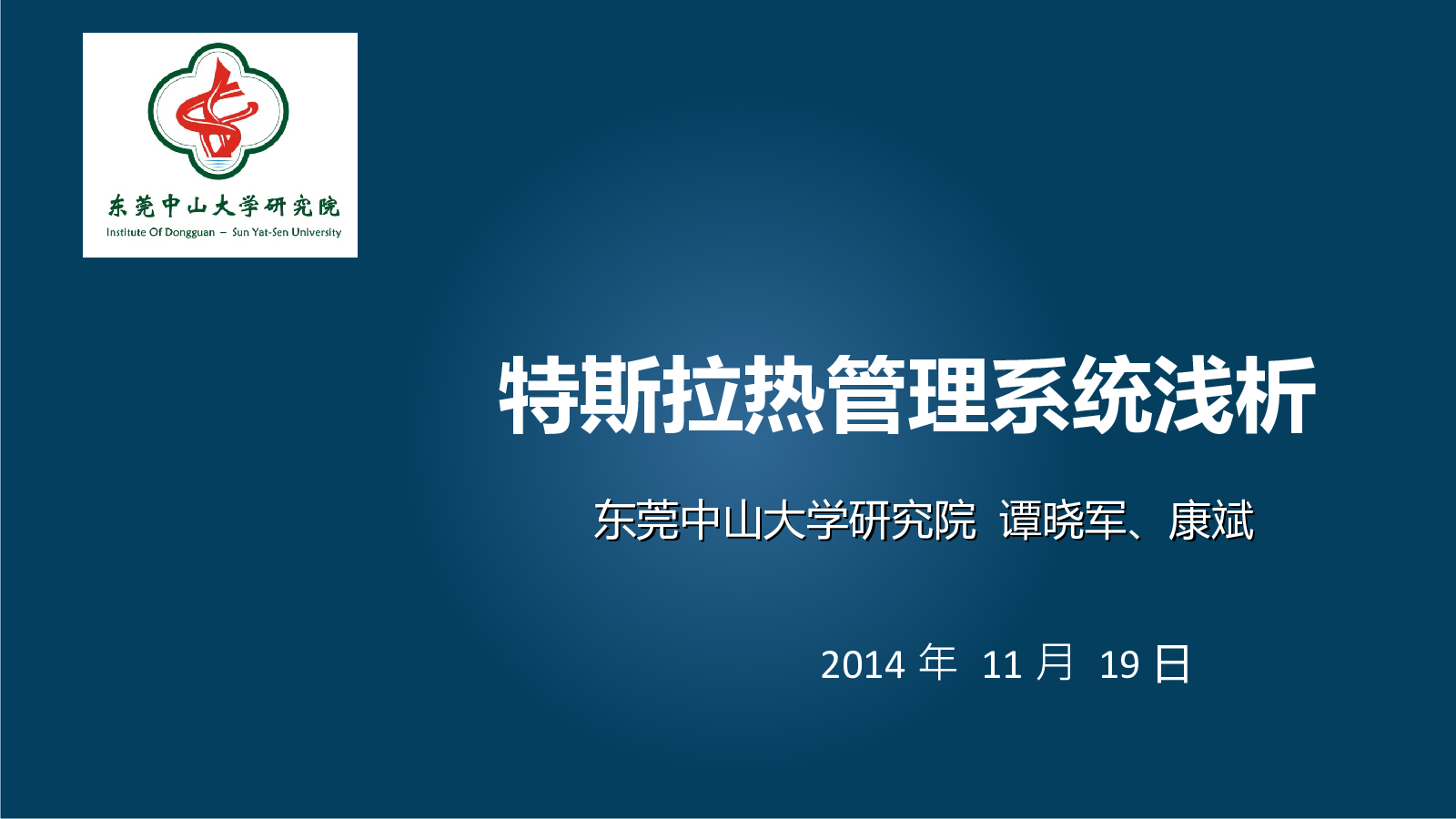 东莞中山大学研究院
Institute Of Dongguan – Sun Yat-Sen University

特斯拉热管理系统浅析

东莞中山大学研究院 谭晓军、康斌

2014 年 11 月 19 日